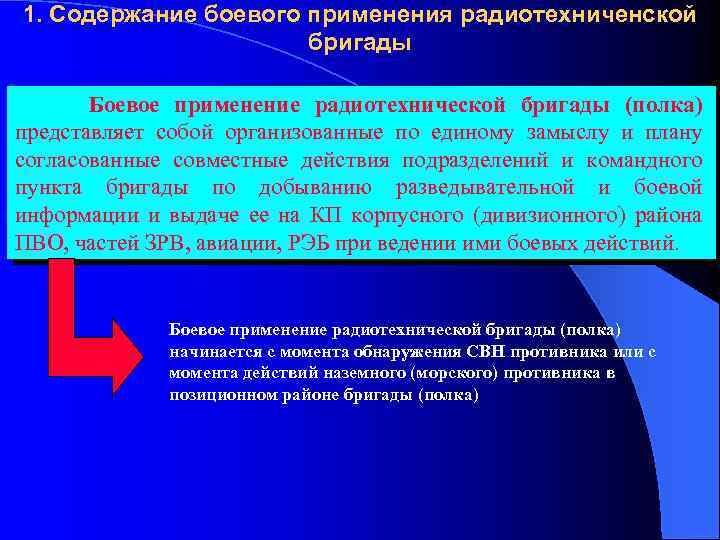 1. Содержание боевого применения радиотехниченской бригады

Боевое применение радиотехнической бригады (полка) представляет собой организованные по единому замыслу и плану согласованные совместные действия подразделений и командного пункта бригады по добыванию разведывательной и боевой информации и выдаче ее на КП корпусного (дивизионного) района ПВО, частей ЗРВ, авиации, РЭБ при ведении ими боевых действий.

Боевое применение радиотехнической бригады (полка) начинается с момента обнаружения СВН противника или с момента действий наземного (морского) противника в позиционном районе бригады (полка)